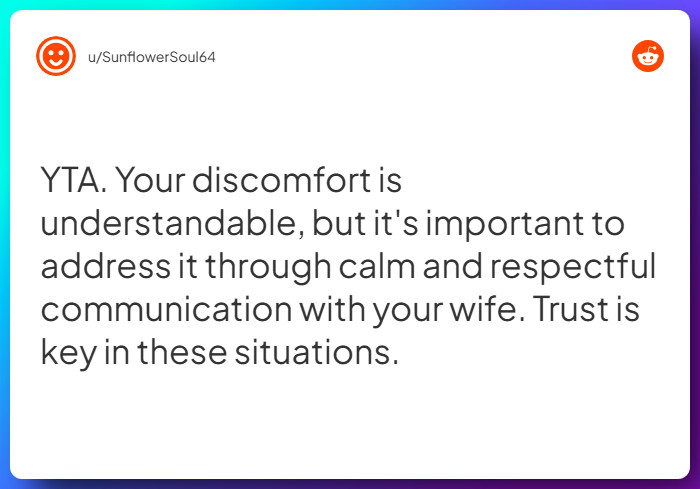 u/SunflowerSoul64

YTA. Your discomfort is understandable, but it's important to address it through calm and respectful communication with your wife. Trust is key in these situations.